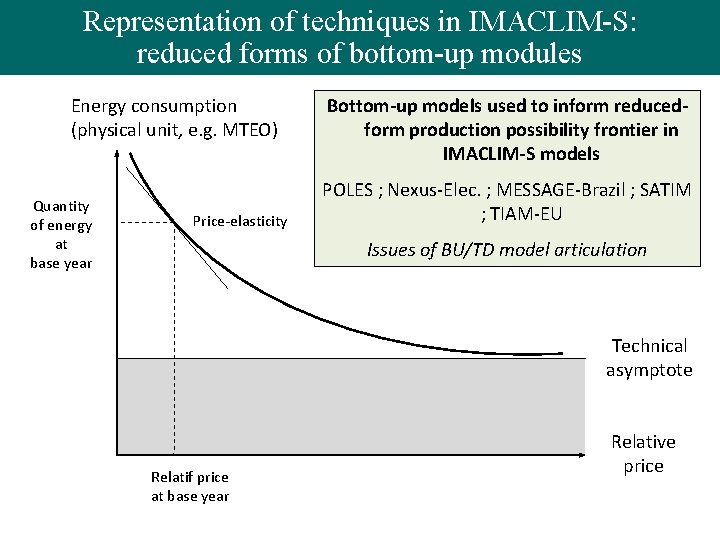 Representation of techniques in IMACLIM-S: reduced forms of bottom-up modules

Energy consumption (physical unit, e.g. MTEO)

Bottom-up models used to inform reduced-form production possibility frontier in IMACLIM-S models

POLES ; Nexus-Elec. ; MESSAGE-Brazil ; SATIM ; TIAM-EU

Issues of BU/TD model articulation

Quantity of energy at base year

Price-elasticity

Technical asymptote

Relative price

Relatif price at base year